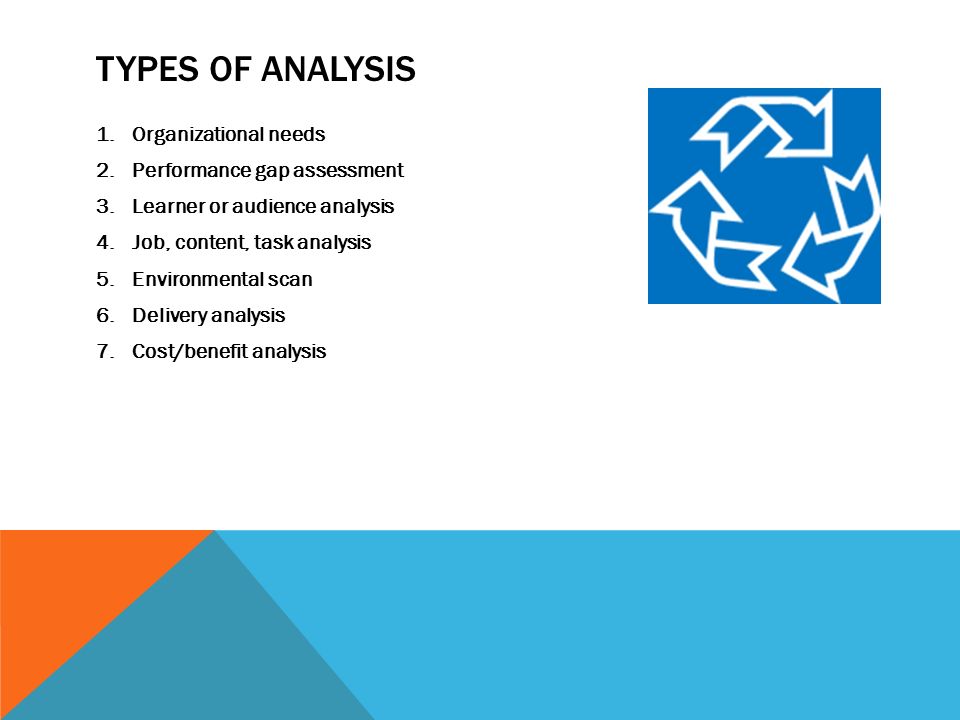 TYPES OF ANALYSIS

1. Organizational needs
2. Performance gap assessment
3. Learner or audience analysis
4. Job, content, task analysis
5. Environmental scan
6. Delivery analysis
7. Cost/benefit analysis